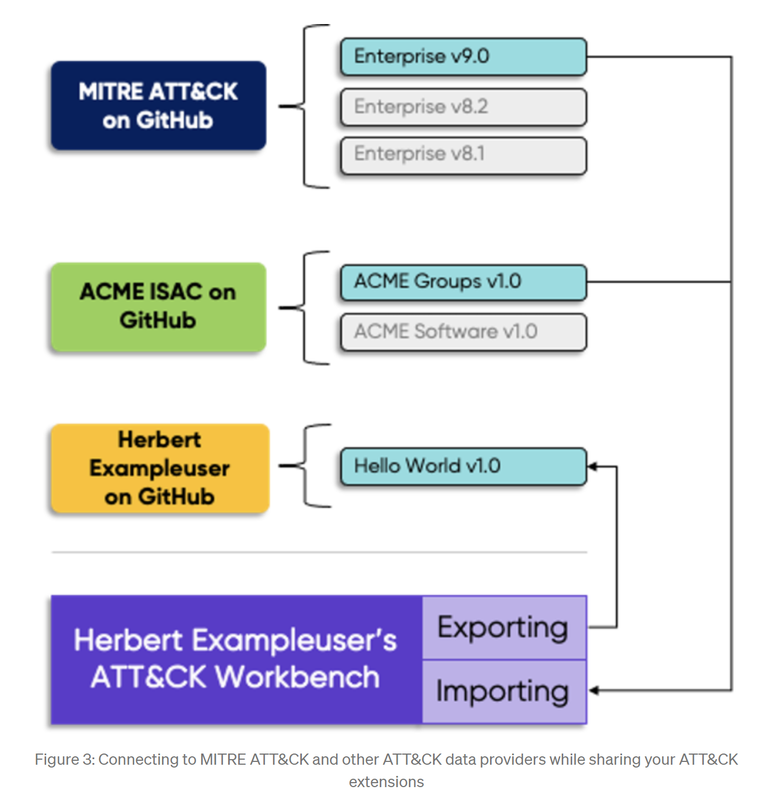 MITRE ATT&CK on GitHub

Enterprise v9.0

Enterprise v8.2

Enterprise v8.1

ACME ISAC on GitHub

ACME Groups v1.0

ACME Software v1.0

Herbert Exampleuser on GitHub

Hello World v1.0

Herbert Exampleuser's ATT&CK Workbench

Exporting

Importing

Figure 3: Connecting to MITRE ATT&CK and other ATT&CK data providers while sharing your ATT&CK extensions